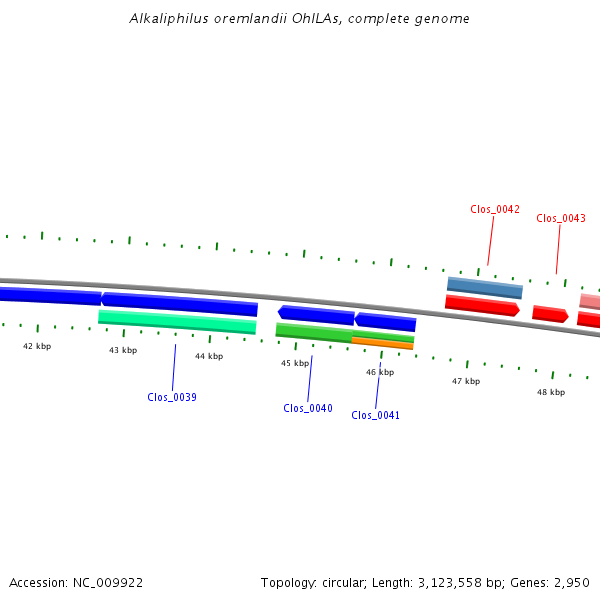 Alkaliphilus oremlandii OhILAs, complete genome

Clos_0042

Clos_0043

42 kbp

43 kbp

44 kbp

45 kbp

46 kbp

47 kbp

48 kbp

Clos_0039

Clos_0040

Clos_0041

Accession: NC_009922

Topology: circular; Length: 3,123,558 bp; Genes: 2,950